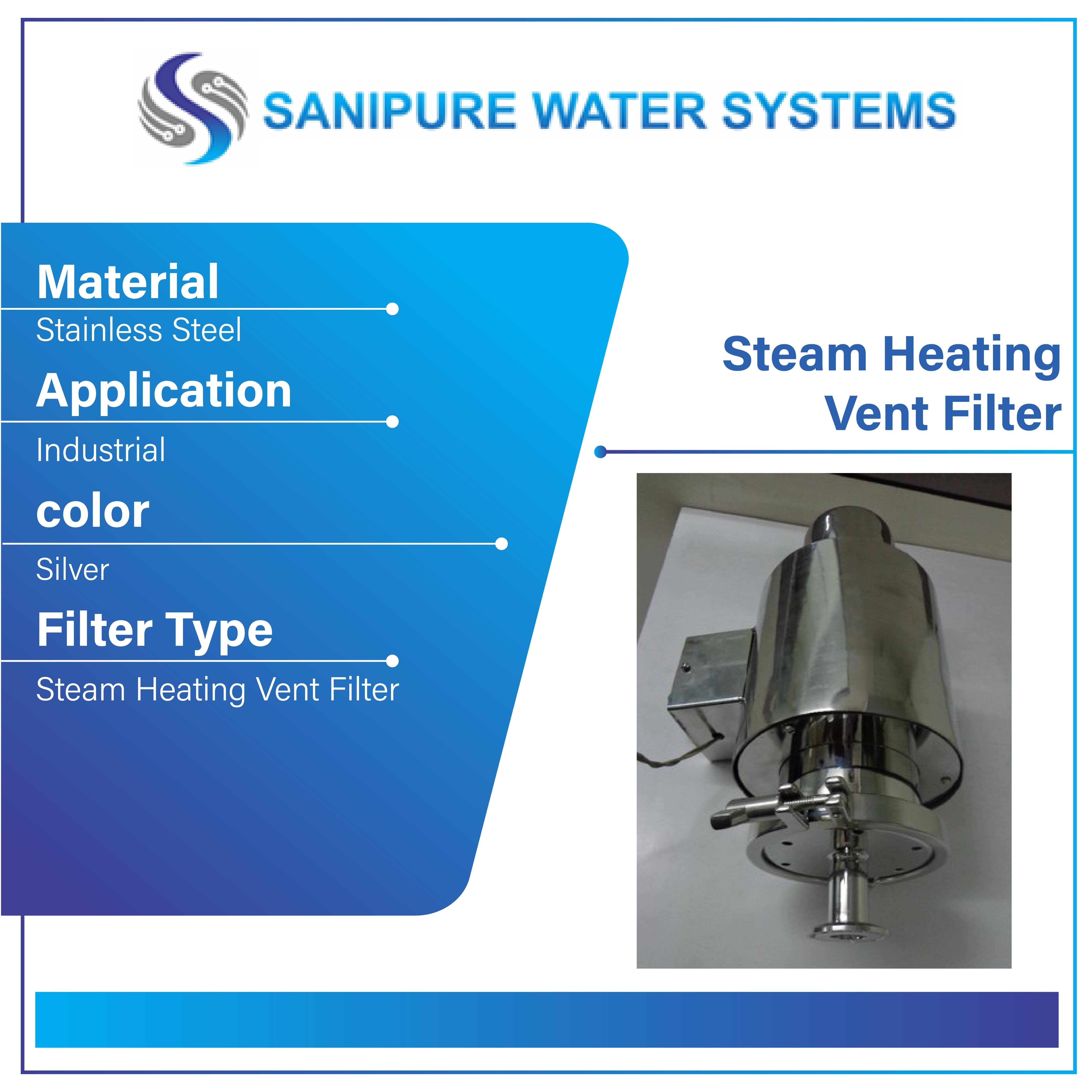 SANIPURE WATER SYSTEMS

Material
Stainless Steel

Application
Industrial

color
Silver

Filter Type
Steam Heating Vent Filter

Steam Heating Vent Filter